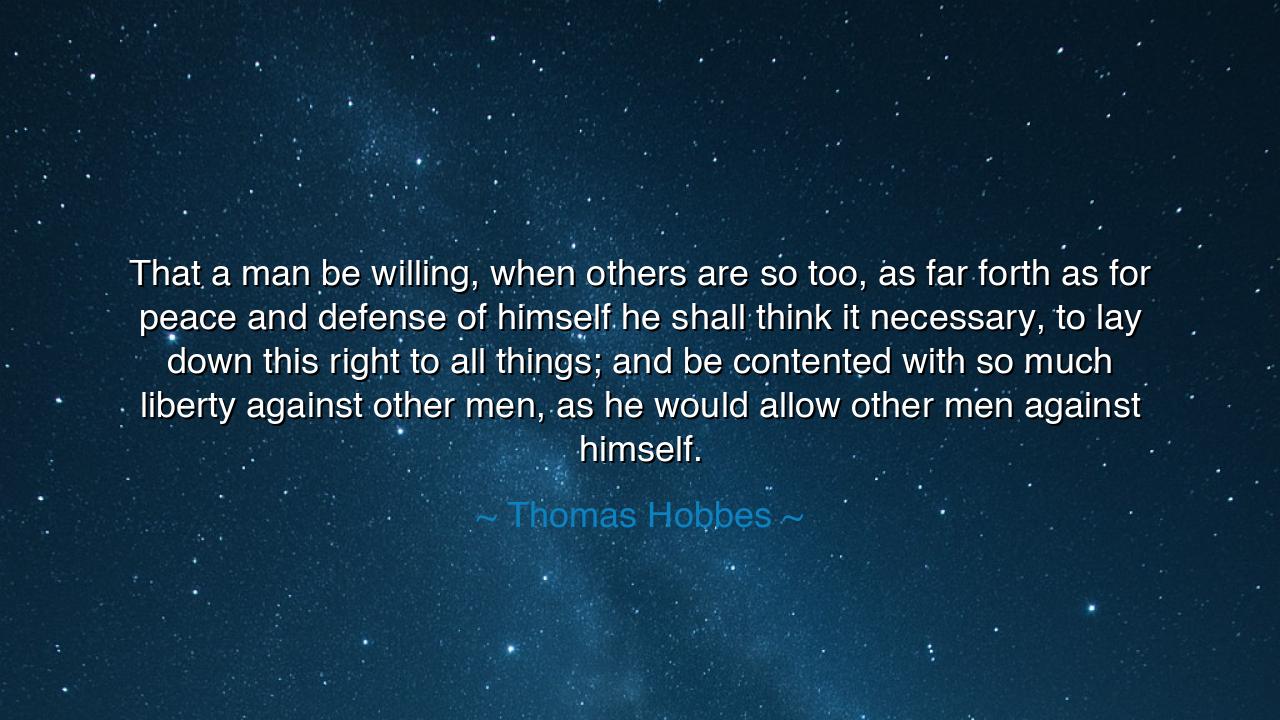 That a man be willing, when others are so too, as far forth as for peace and defense of himself he shall think it necessary, to lay down this right to all things; and be contented with so much liberty against other men, as he would allow other men against himself.

~ Thomas Hobbes ~